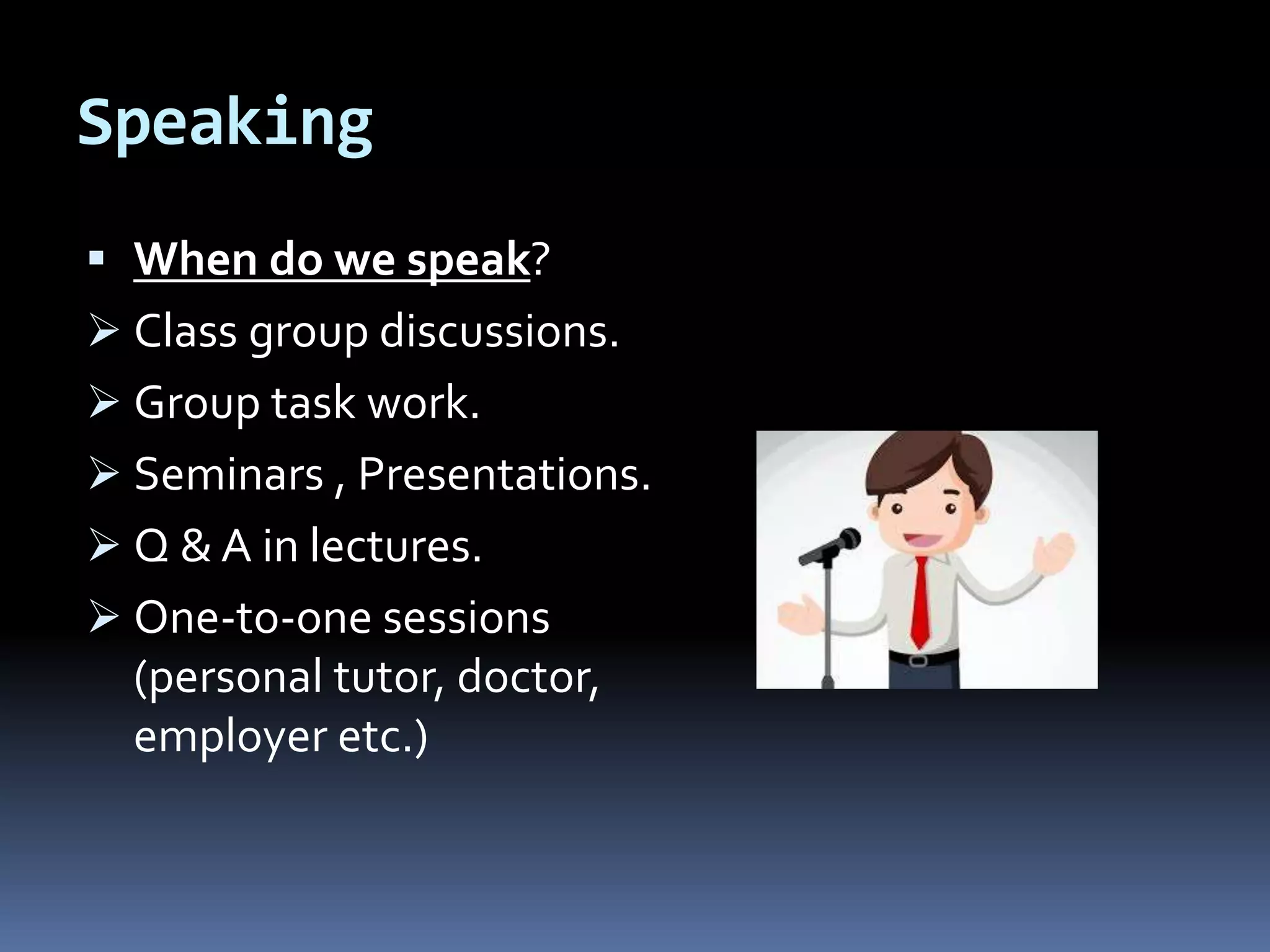 Speaking

▪ When do we speak?

➢ Class group discussions.

➢ Group task work.

➢ Seminars , Presentations.

➢ Q & A in lectures.

➢ One-to-one sessions (personal tutor, doctor, employer etc.)